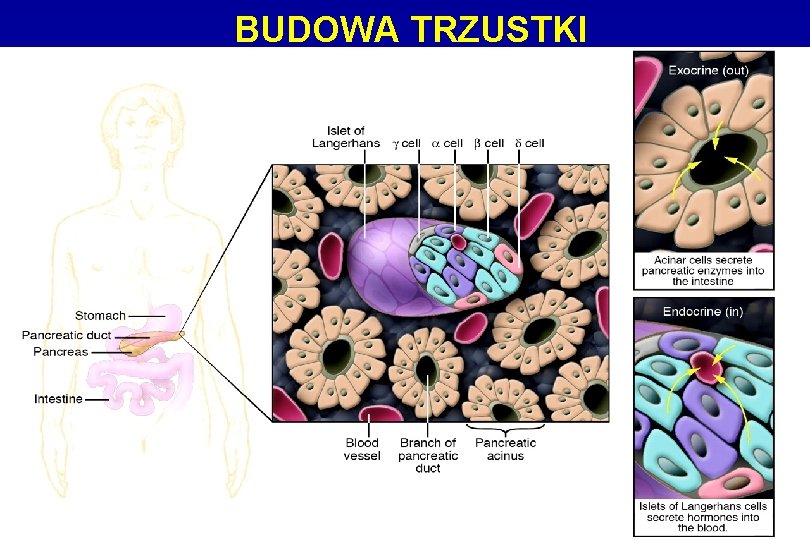 BUDOWA TRZUSTKI

Stomach
Pancreatic duct
Pancreas
Intestine

Islet of Langerhans
$\gamma$ cell
$\alpha$ cell
$\beta$ cell
$\delta$ cell

Blood vessel
Branch of pancreatic duct
Pancreatic acinus

Exocrine (out)
Acinar cells secrete pancreatic enzymes into the intestine

Endocrine (in)
Islets of Langerhans cells secrete hormones into the blood.